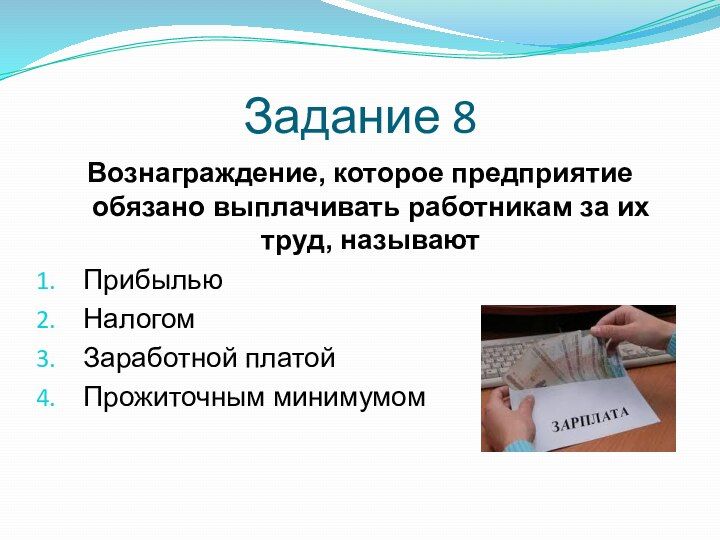 Задание 8

Вознаграждение, которое предприятие обязано выплачивать работникам за их труд, называют

1. Прибылью
2. Налогом
3. Заработной платой
4. Прожиточным минимумом

ЗАРПЛАТА